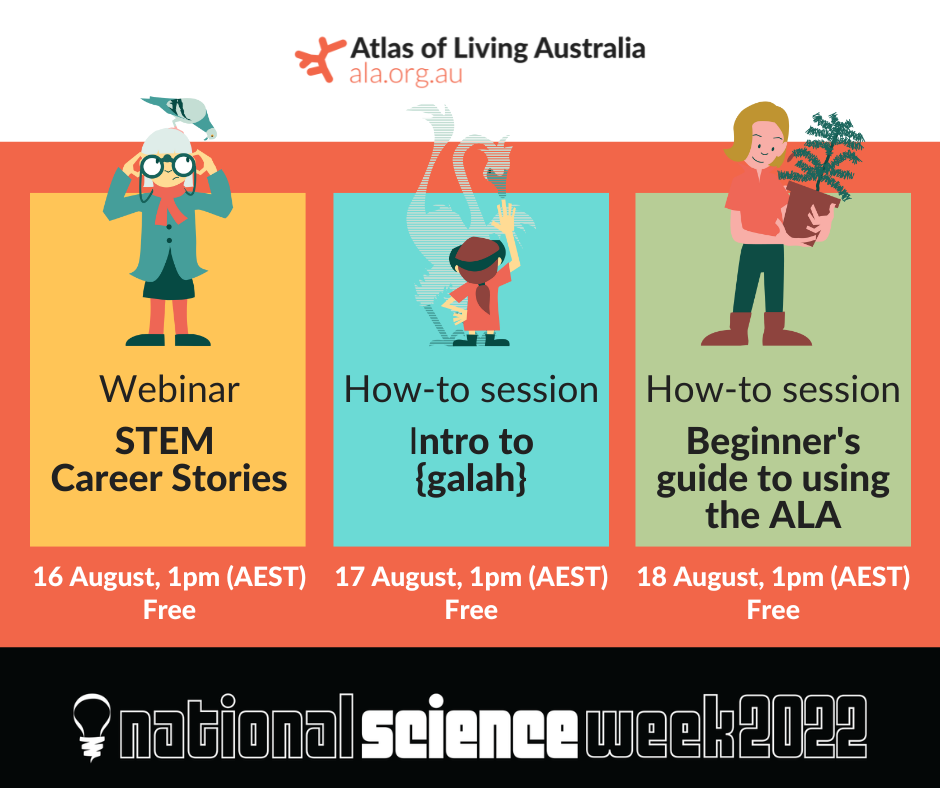 Atlas of Living Australia
ala.org.au

Webinar
STEM Career Stories

16 August, 1pm (AEST)
Free

How-to session
Intro to {galah}

17 August, 1pm (AEST)
Free

How-to session
Beginner's guide to using the ALA

18 August, 1pm (AEST)
Free

national science week 2022